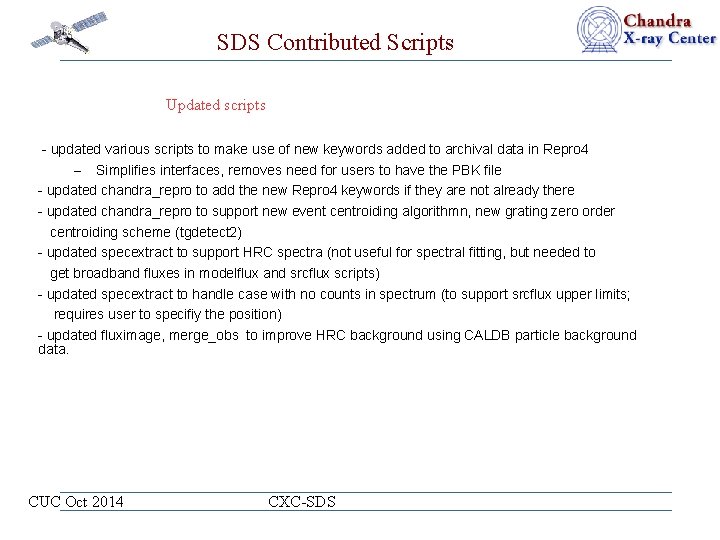 SDS Contributed Scripts

Chandra
X-ray Center

Updated scripts

- updated various scripts to make use of new keywords added to archival data in Repro4

– Simplifies interfaces, removes need for users to have the PBK file

- updated chandra_repro to add the new Repro4 keywords if they are not already there

- updated chandra_repro to support new event centroiding algorithmn, new grating zero order centroiding scheme (tgdetect2)

- updated specextract to support HRC spectra (not useful for spectral fitting, but needed to get broadband fluxes in modelflux and srcflux scripts)

- updated specextract to handle case with no counts in spectrum (to support srcflux upper limits; requires user to specifiy the position)

- updated fluximage, merge_obs to improve HRC background using CALDB particle background data.

CUC Oct 2014

CXC-SDS